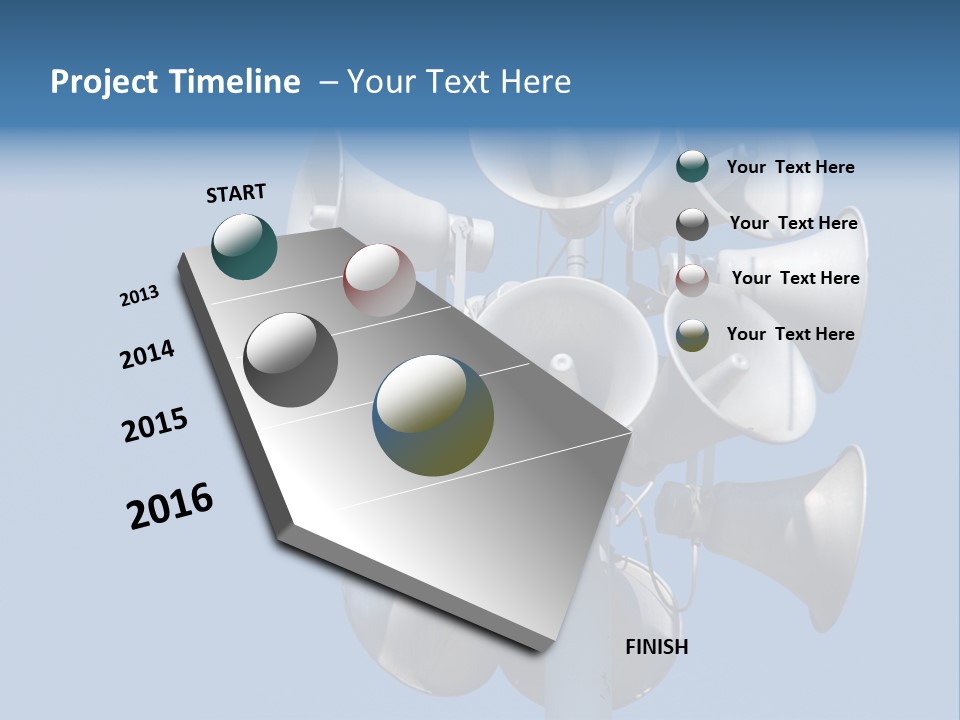 Project Timeline – Your Text Here

START

2013

2014

2015

2016

FINISH

Your Text Here

Your Text Here

Your Text Here

Your Text Here